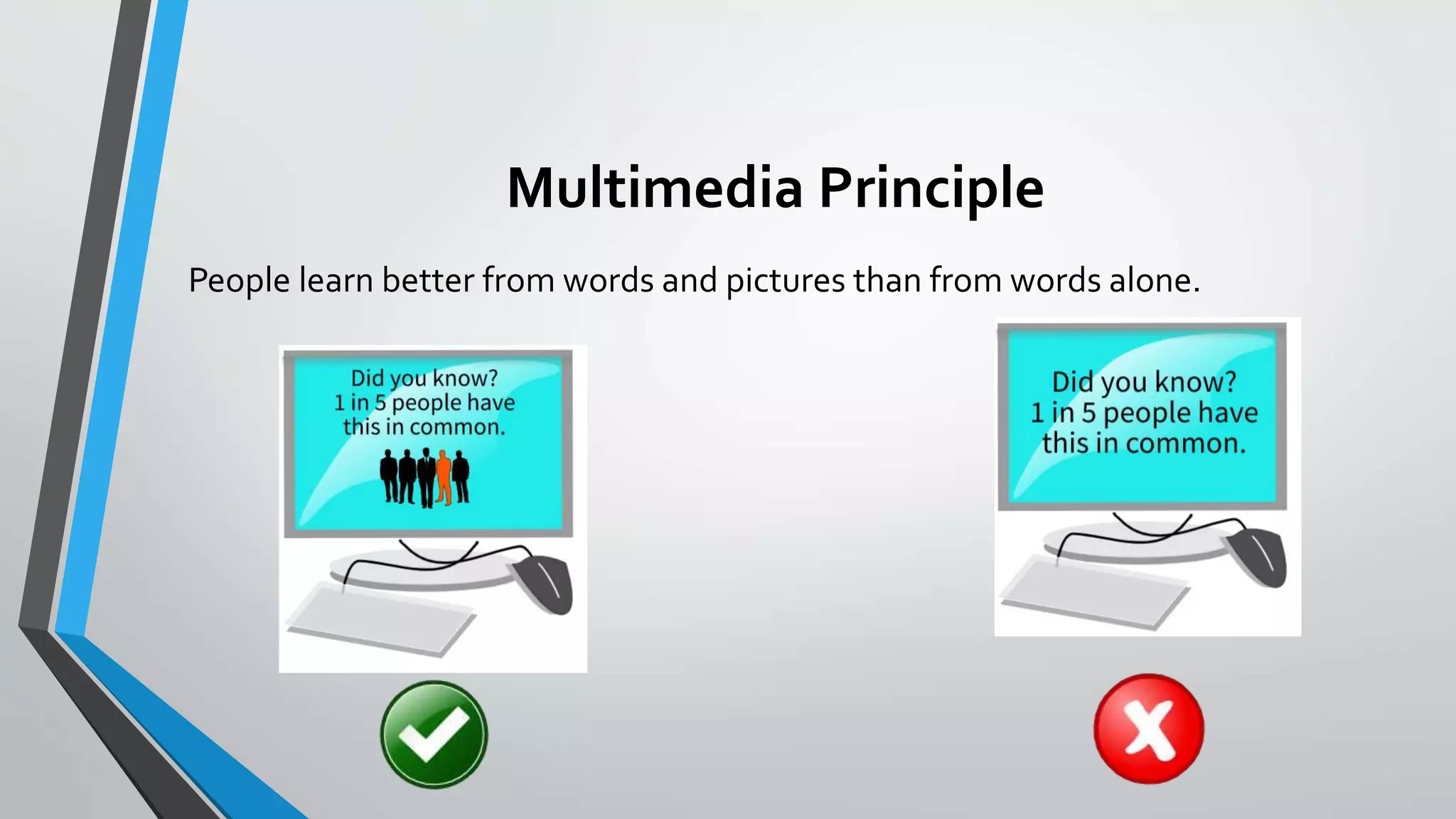 Multimedia Principle

People learn better from words and pictures than from words alone.

Did you know?
1 in 5 people have this in common.

Did you know?
1 in 5 people have this in common.